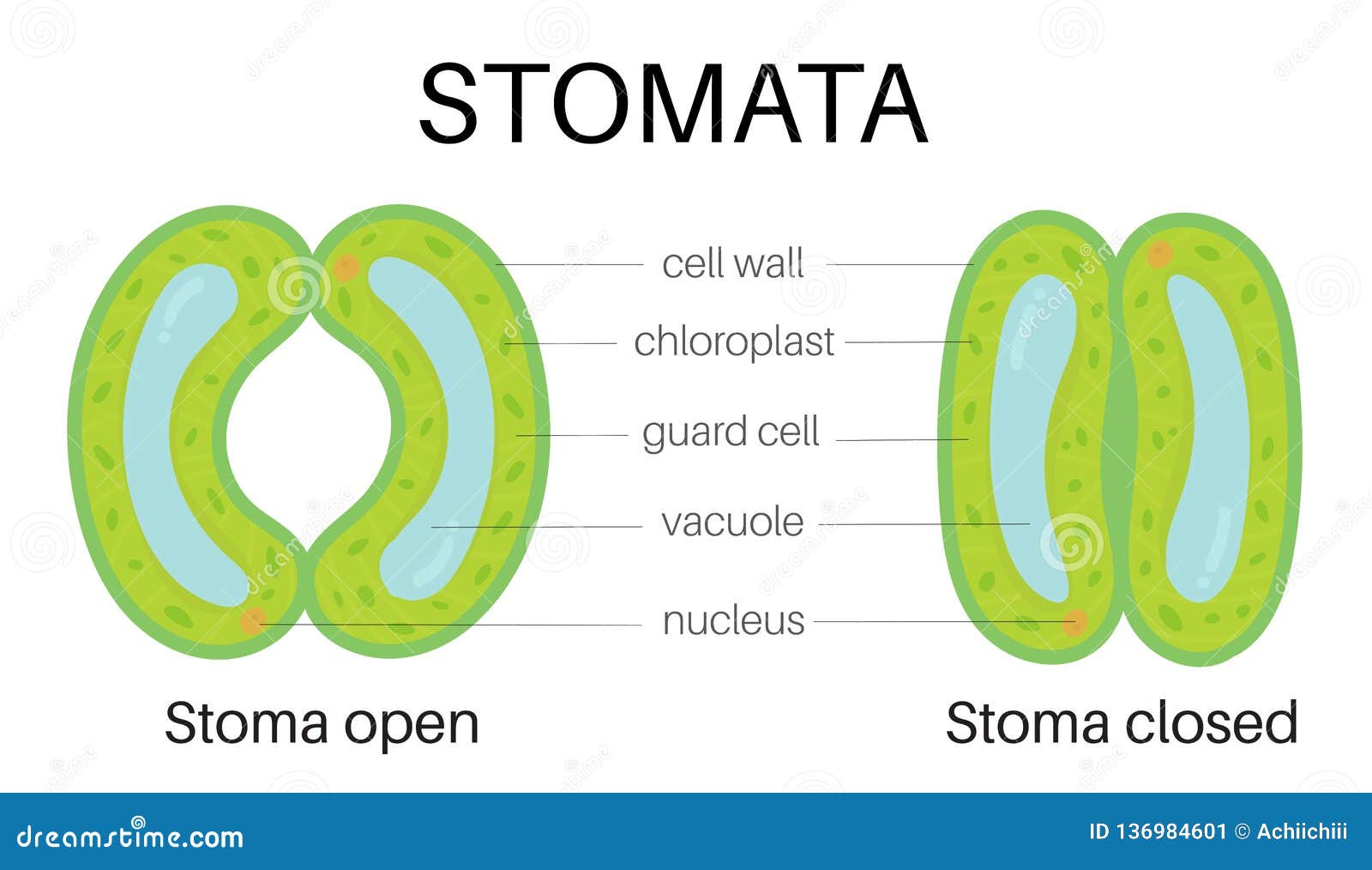 STOMATA

cell wall

chloroplast

guard cell

vacuole

nucleus

Stoma open

Stoma closed

dreamstime.com

ID 136984601 © Achiichiii